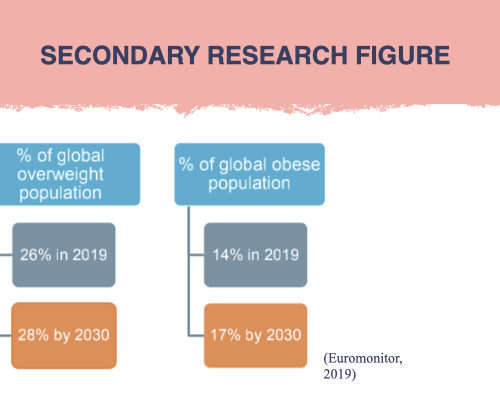 SECONDARY RESEARCH FIGURE

% of global overweight population

26% in 2019

28% by 2030

% of global obese population

14% in 2019

17% by 2030

(Euromonitor, 2019)